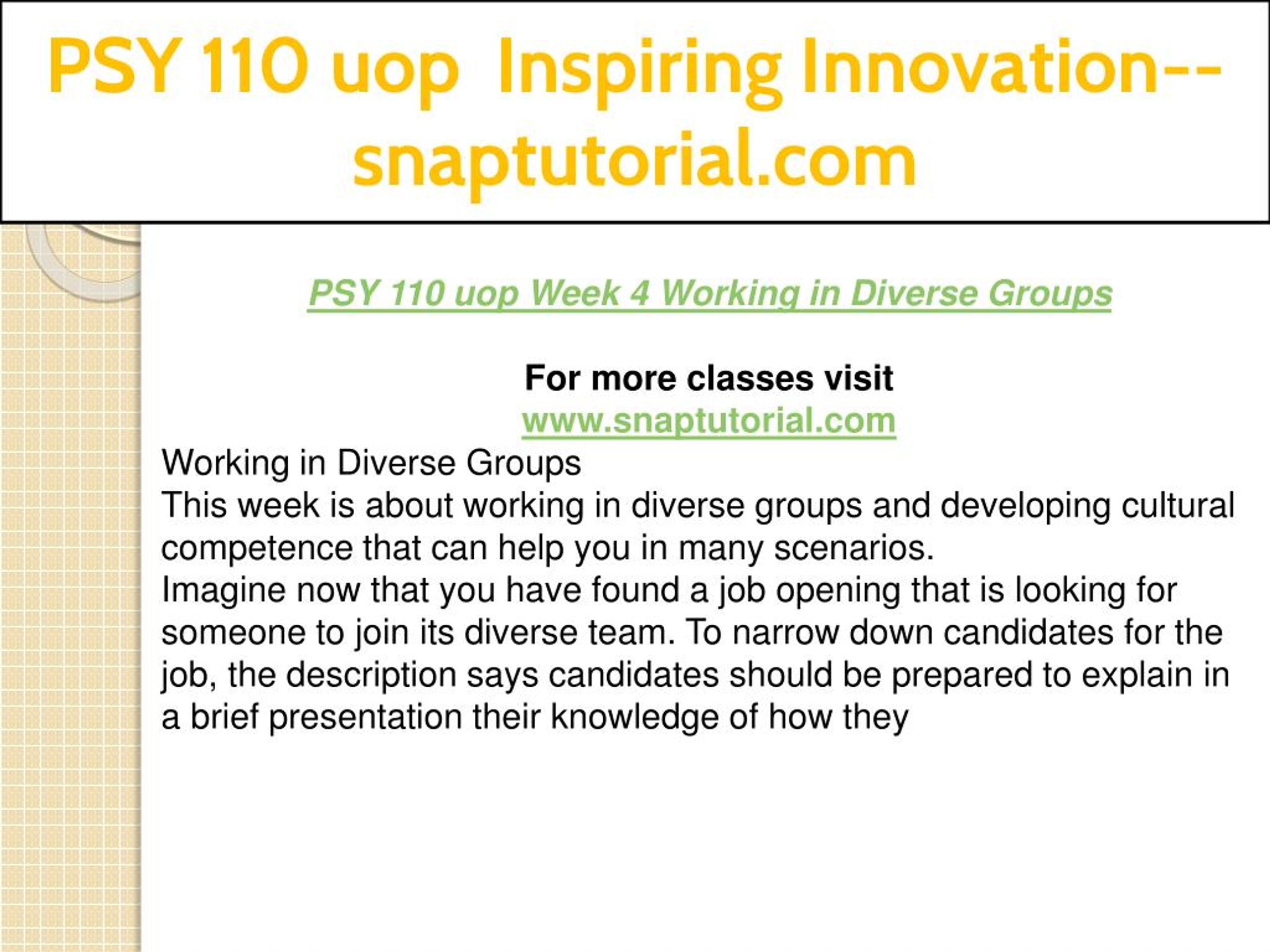 PSY 110 uop Inspiring Innovation--snaptutorial.com

PSY 110 uop Week 4 Working in Diverse Groups

For more classes visit
www.snaptutorial.com

Working in Diverse Groups
This week is about working in diverse groups and developing cultural competence that can help you in many scenarios.
Imagine now that you have found a job opening that is looking for someone to join its diverse team. To narrow down candidates for the job, the description says candidates should be prepared to explain in a brief presentation their knowledge of how they